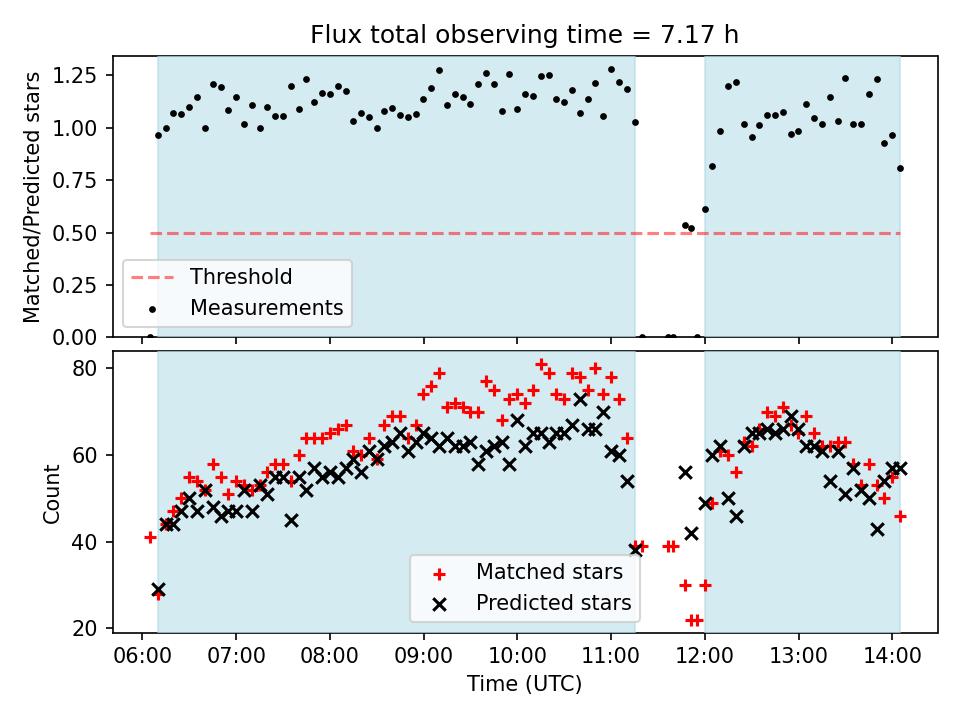 Flux total observing time = 7.17 h

Matched/Predicted stars

1.25
1.00
0.75
0.50
0.25
0.00

Threshold
Measurements

Count

80
60
40
20

Matched stars
Predicted stars

06:00 07:00 08:00 09:00 10:00 11:00 12:00 13:00 14:00

Time (UTC)